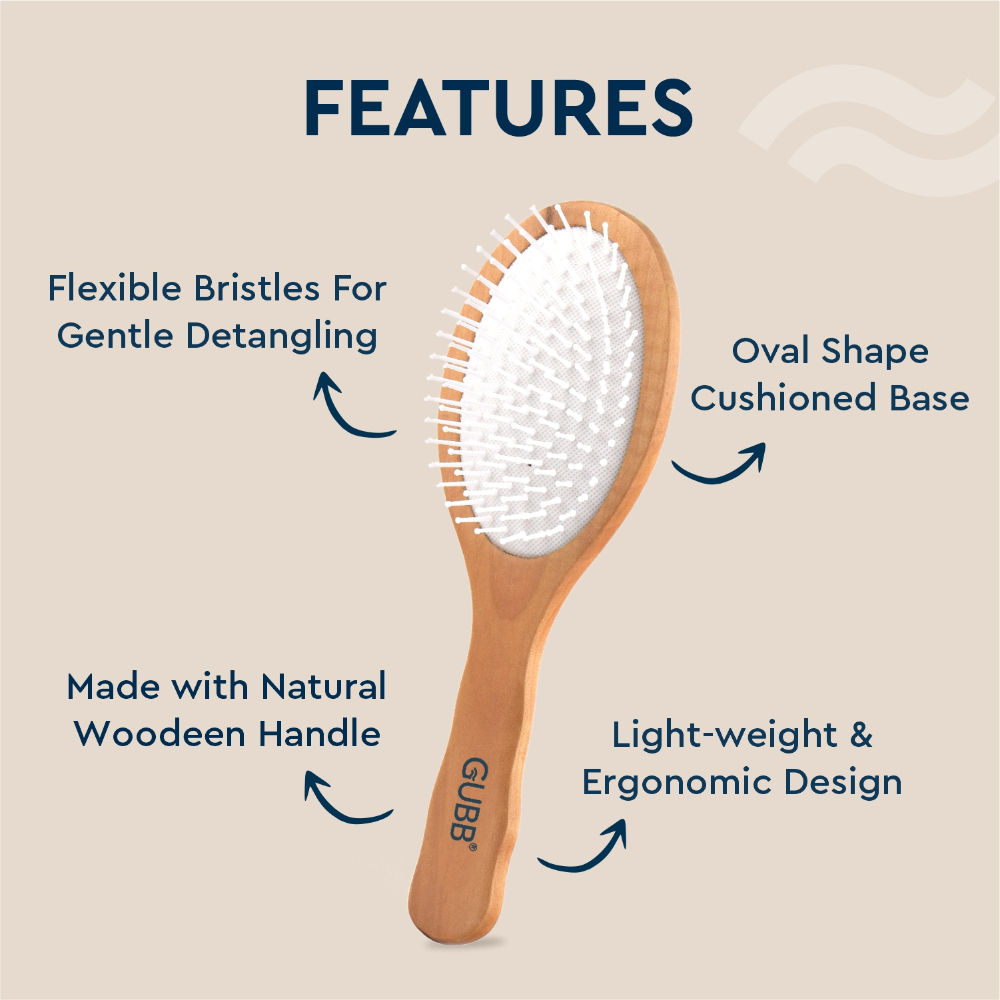 FEATURES

Flexible Bristles For Gentle Detangling

Oval Shape Cushioned Base

Made with Natural Woodeen Handle

Light-weight & Ergonomic Design

GUBB®